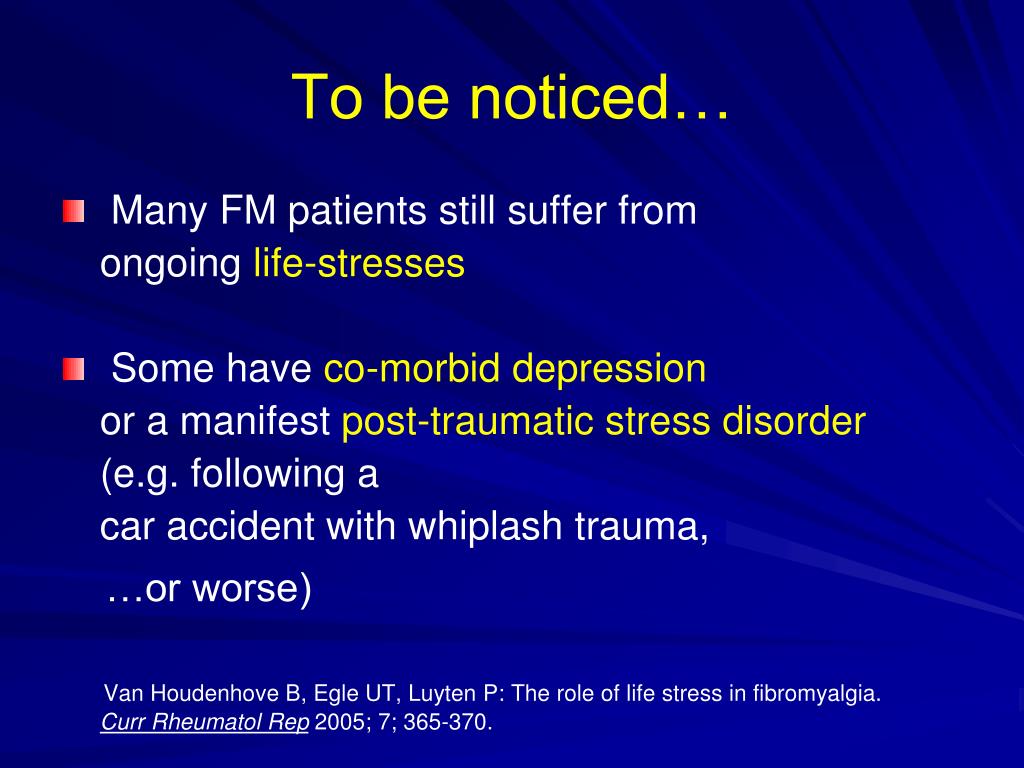 To be noticed…

Many FM patients still suffer from ongoing life-stresses

Some have co-morbid depression or a manifest post-traumatic stress disorder (e.g. following a car accident with whiplash trauma, …or worse)

Van Houdenhove B, Egle UT, Luyten P: The role of life stress in fibromyalgia. Curr Rheumatol Rep 2005; 7; 365-370.